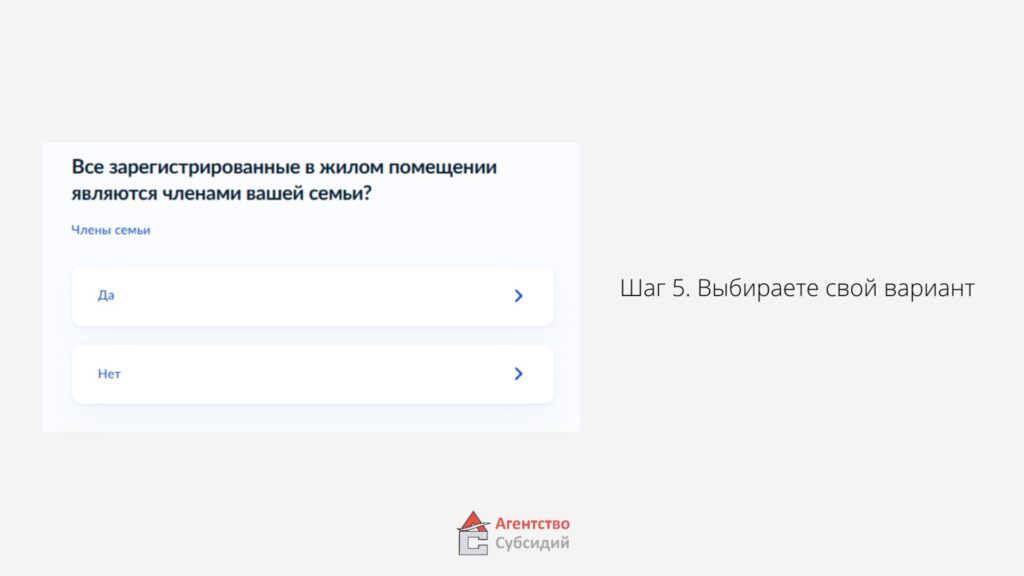 Все зарегистрированные в жилом помещении являются членами вашей семьи?

Члены семьи

Да

Нет

Шаг 5. Выбираете свой вариант

Агентство Субсидий